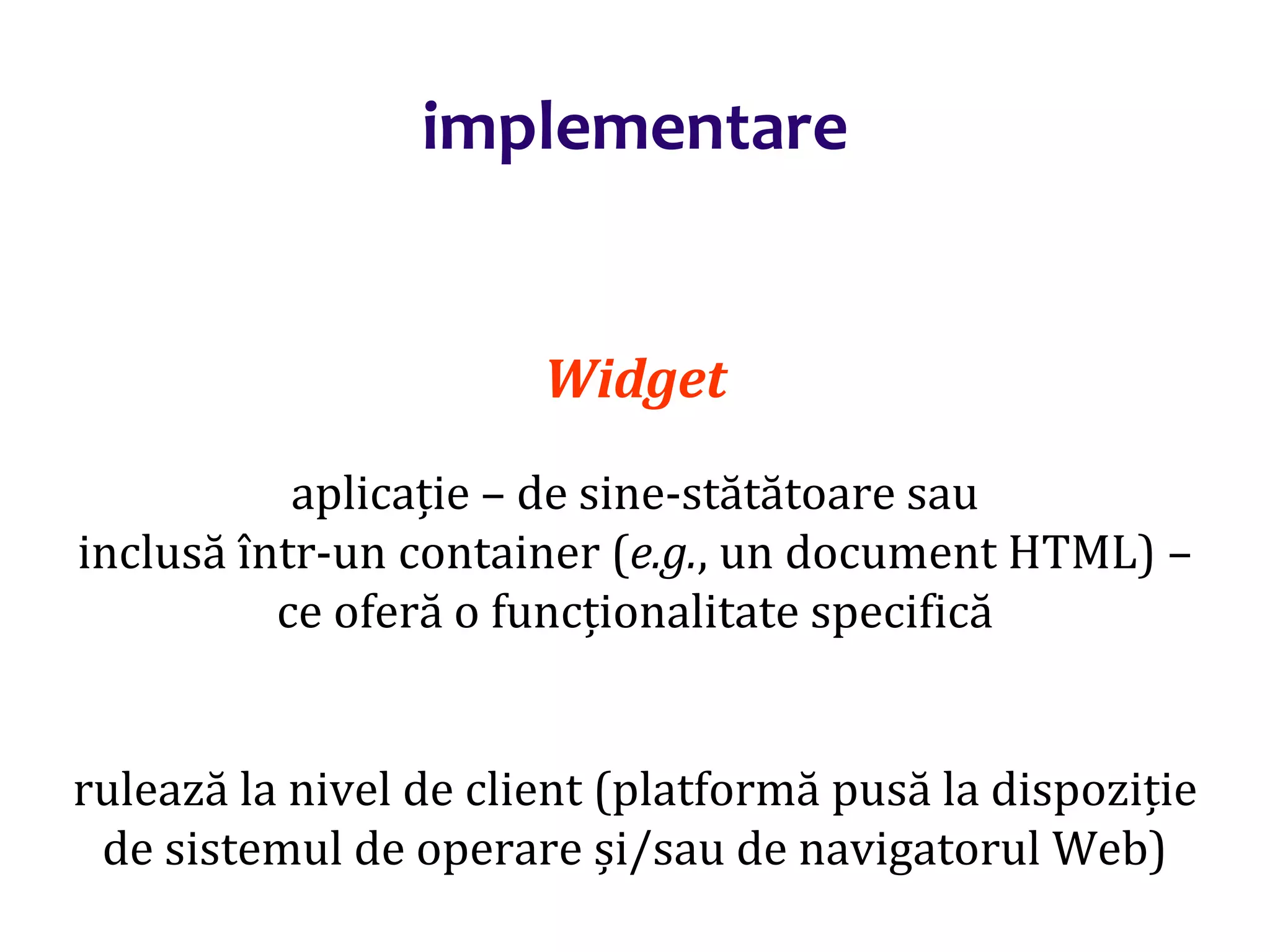 implementare

Widget

aplicație – de sine-stătătoare sau inclusă într-un container (e.g., un document HTML) – ce oferă o funcționalitate specifică

rulează la nivel de client (platformă pusă la dispoziție de sistemul de operare și/sau de navigatorul Web)